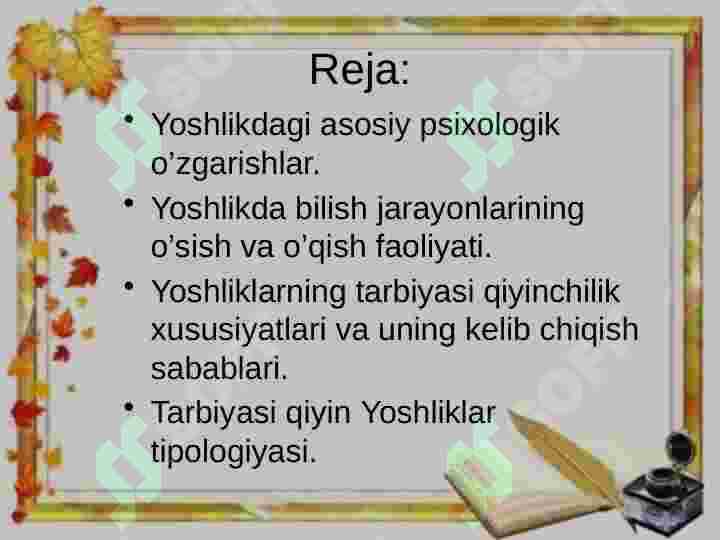 Reja:

• Yoshlikdagi asosiy psixologik o’zgarishlar.

• Yoshlikda bilish jarayonlarining o’sish va o’qish faoliyati.

• Yoshliklarning tarbiyasi qiyinchilik xususiyatlari va uning kelib chiqish sabablari.

• Tarbiyasi qiyin Yoshliklar tipologiyasi.